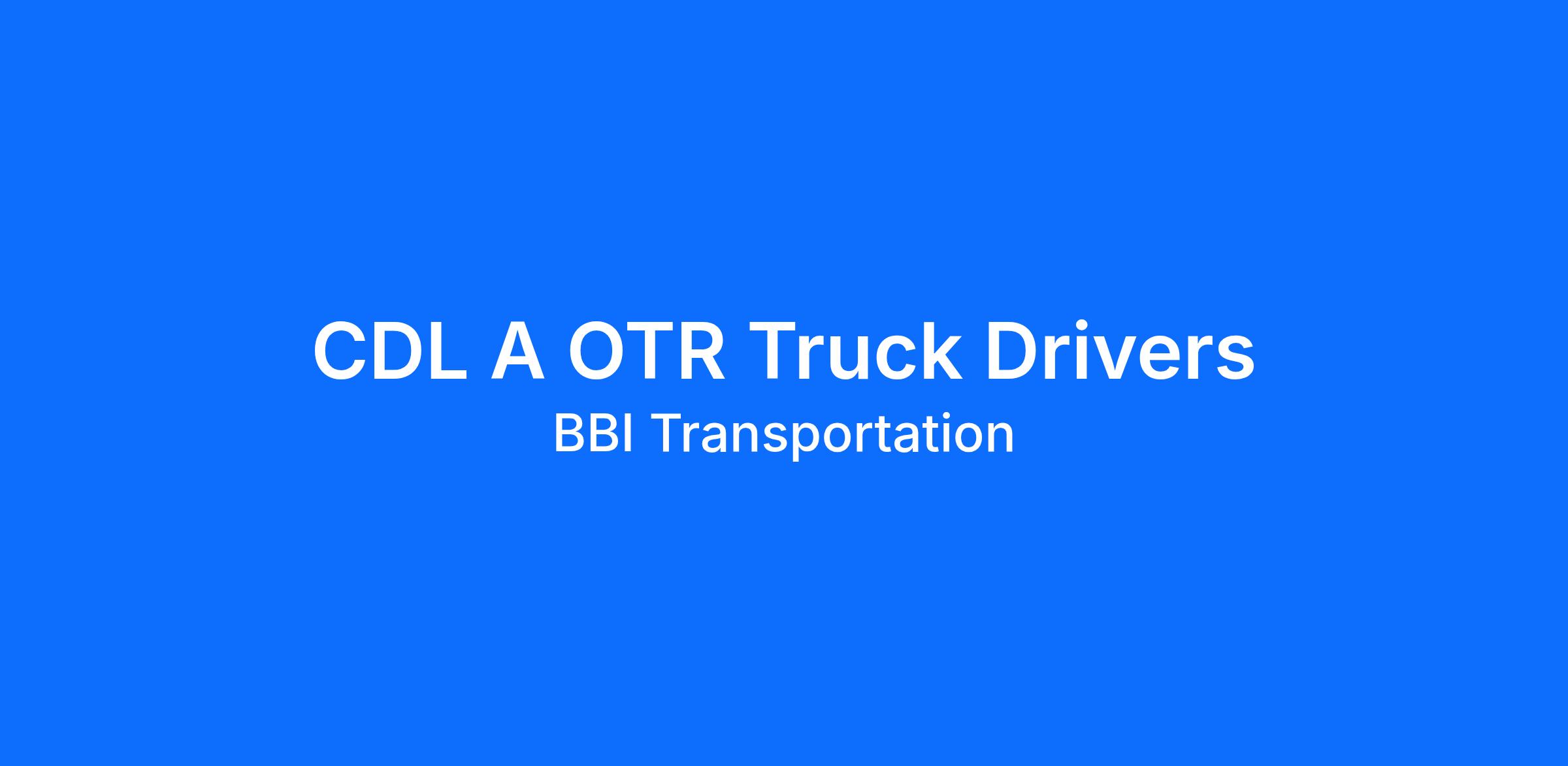 CDL A OTR Truck Drivers
BBI Transportation